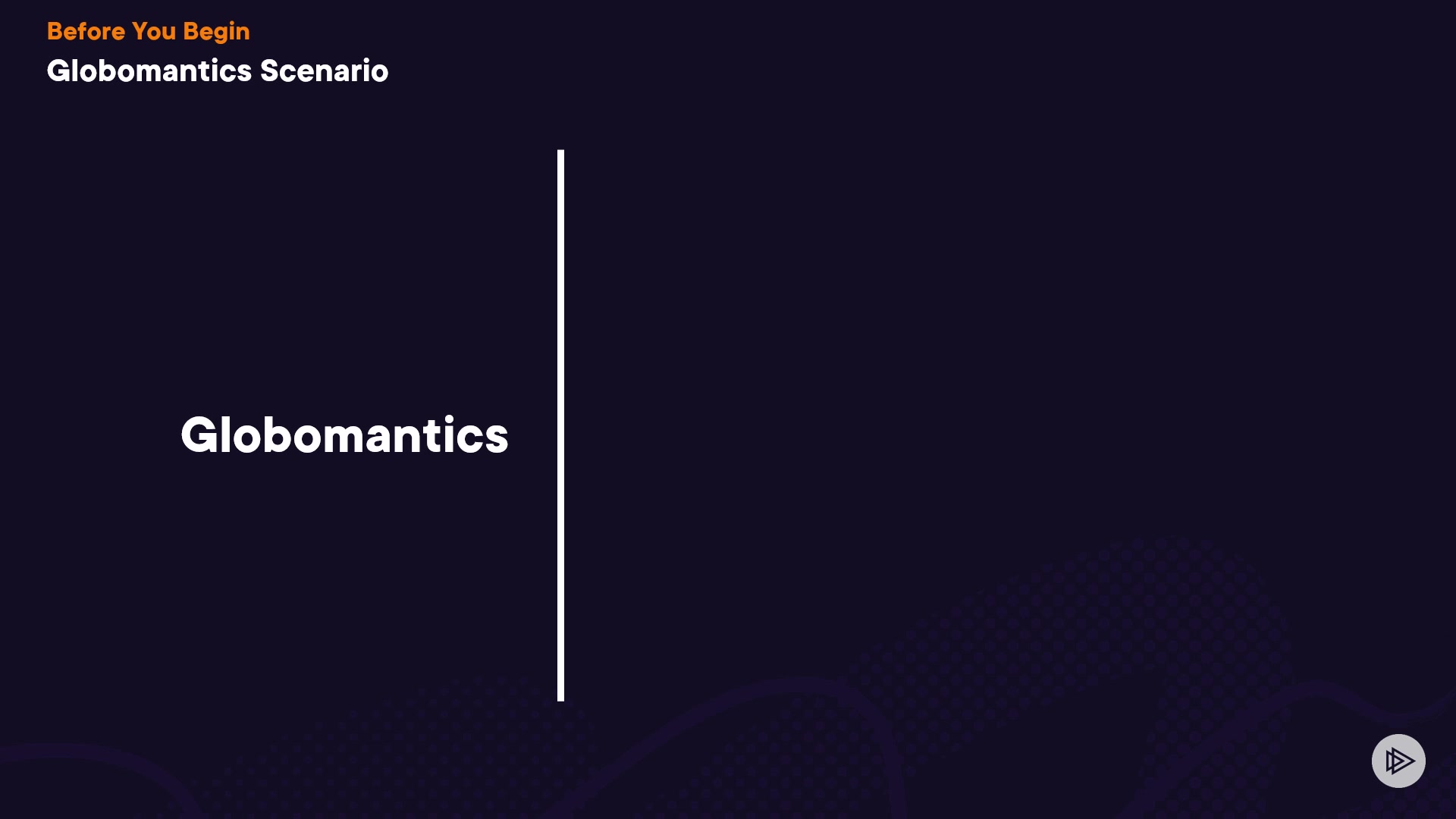 Before You Begin
Globomantics Scenario

Globomantics